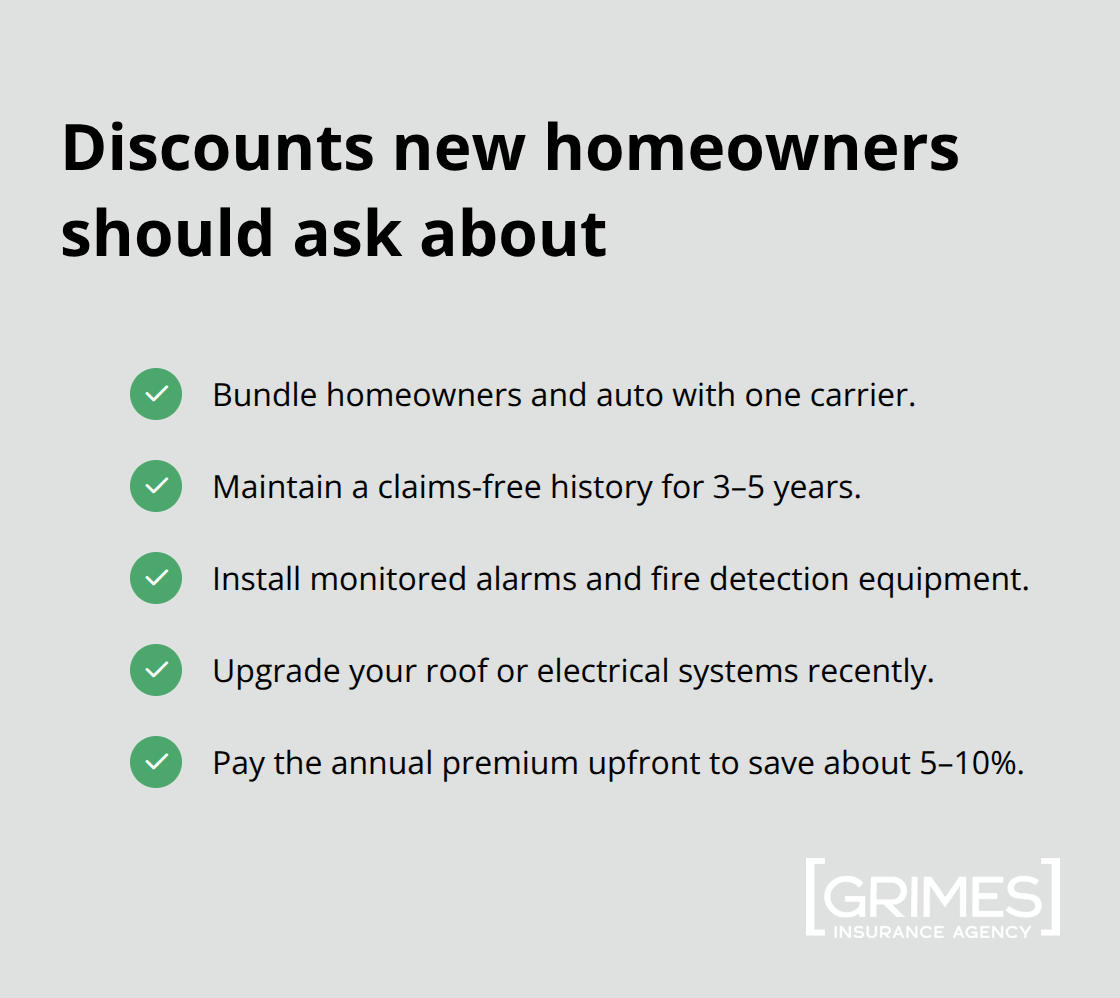 Discounts new homeowners should ask about

Bundle homeowners and auto with one carrier.

Maintain a claims-free history for 3–5 years.

Install monitored alarms and fire detection equipment.

Upgrade your roof or electrical systems recently.

Pay the annual premium upfront to save about 5–10%.

[GRIMES]
INSURANCE AGENCY